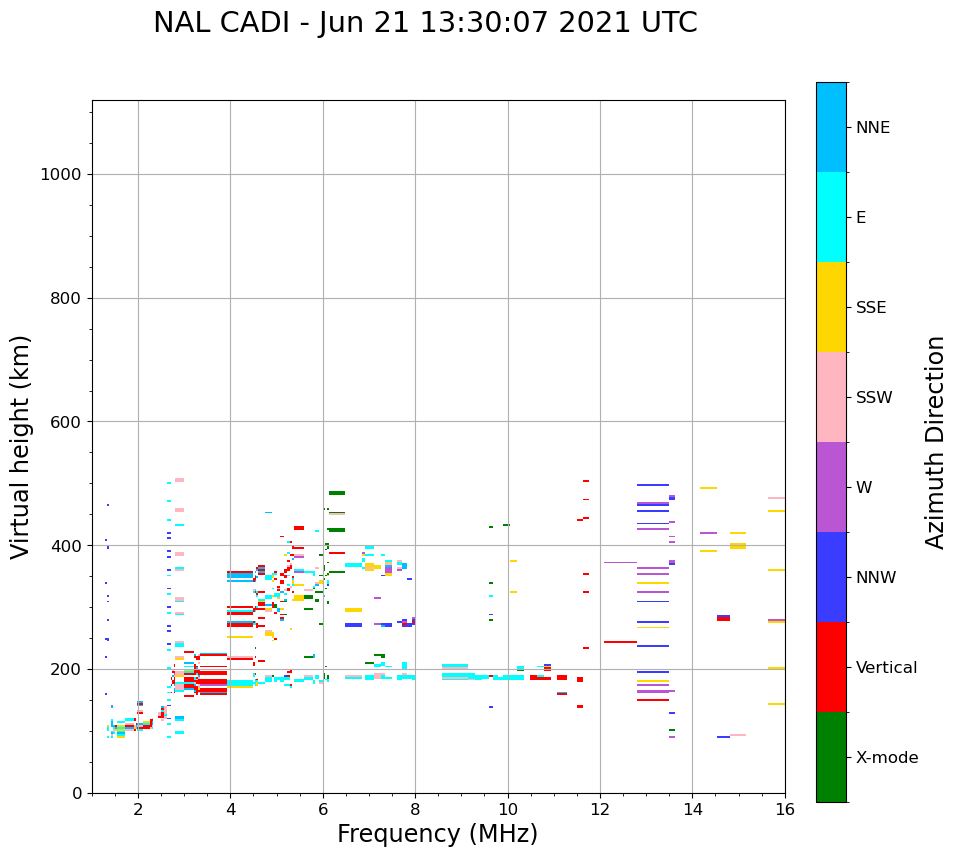 NAL CADI - Jun 21 13:30:07 2021 UTC

Virtual height (km)

1000
800
600
400
200
0

2
4
6
8
10
12
14
16

Frequency (MHz)

NNE
E
SSE
SSW
W
NNW
Vertical
X-mode

Azimuth Direction